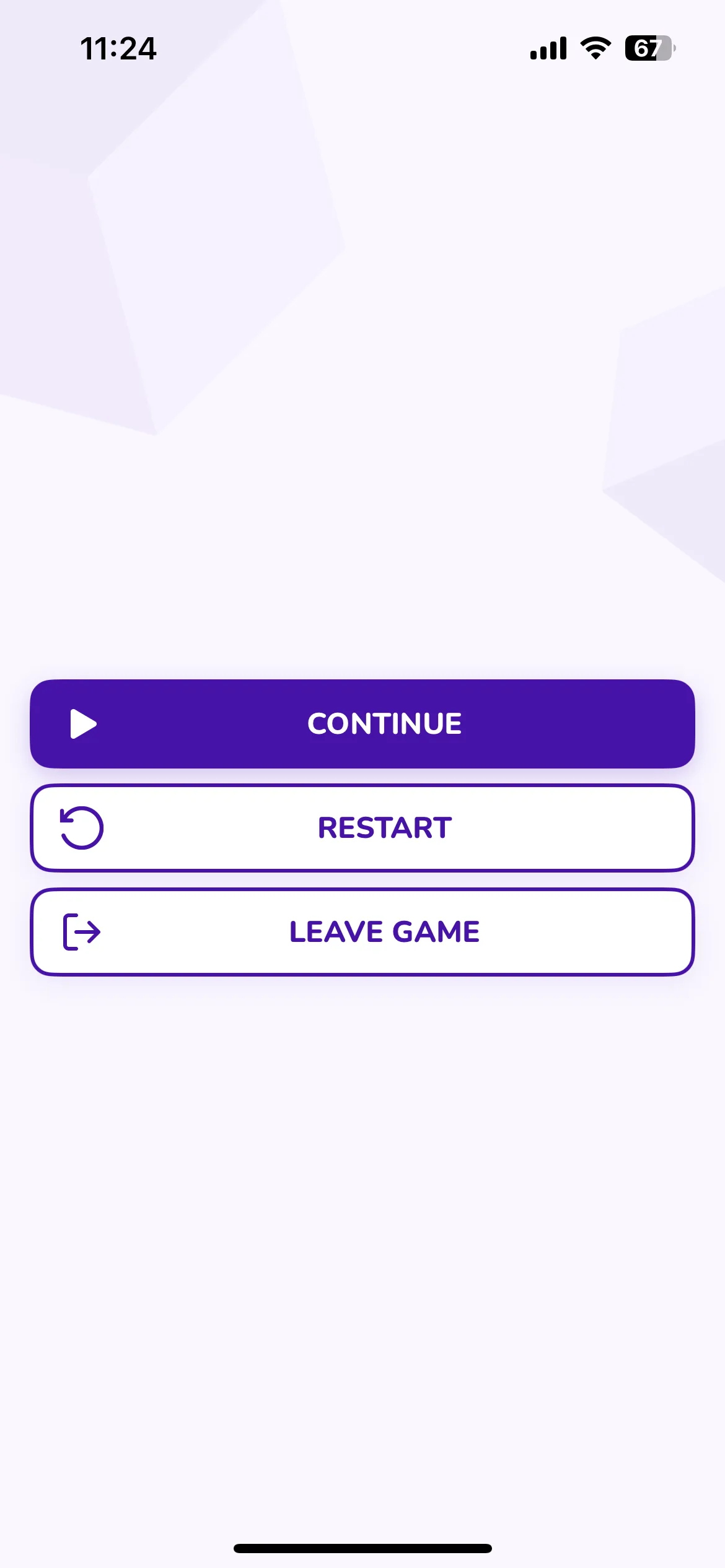 11:24

67

CONTINUE

RESTART

LEAVE GAME